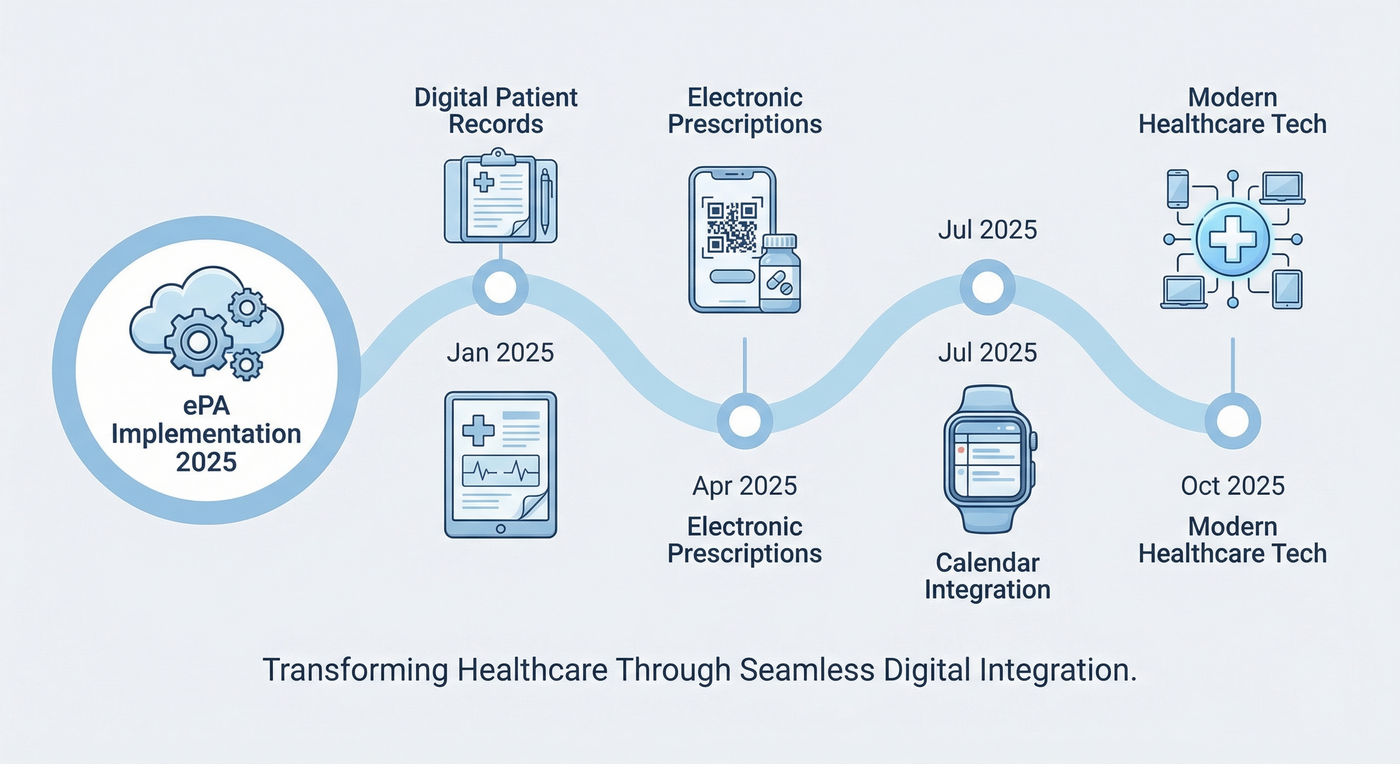 ePA Implementation 2025

Digital Patient Records

Jan 2025

Electronic Prescriptions

Apr 2025

Electronic Prescriptions

Jul 2025

Jul 2025

Calendar Integration

Modern Healthcare Tech

Oct 2025

Modern Healthcare Tech

Transforming Healthcare Through Seamless Digital Integration.